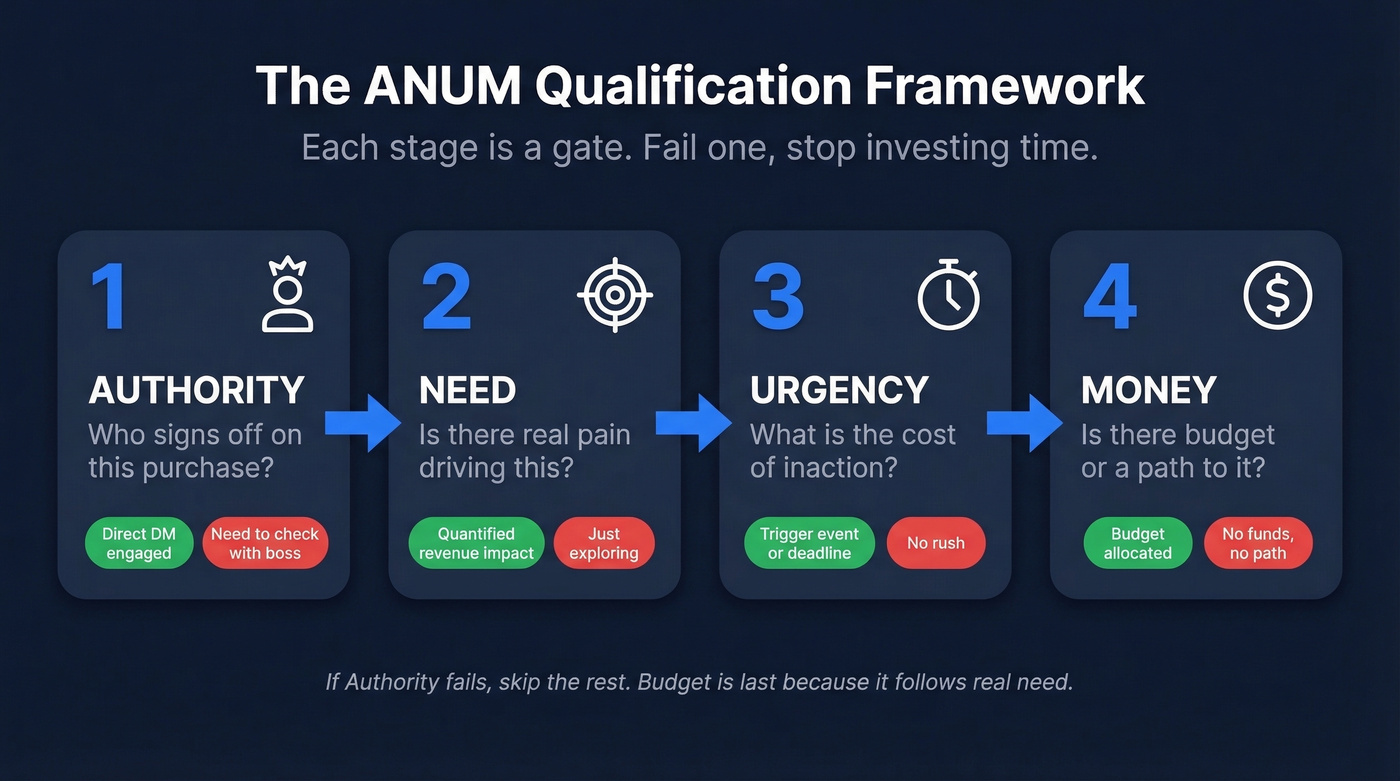 The ANUM Qualification Framework

Each stage is a gate. Fail one, stop investing time.

1

AUTHORITY

Who signs off on this purchase?

Direct DM engaged

Need to check with boss

2

NEED

Is there real pain driving this?

Quantified revenue impact

Just exploring

3

URGENCY

What is the cost of inaction?

Trigger event or deadline

No rush

4

MONEY

Is there budget or a path to it?

Budget allocated

No funds, no path

If Authority fails, skip the rest. Budget is last because it follows real need.